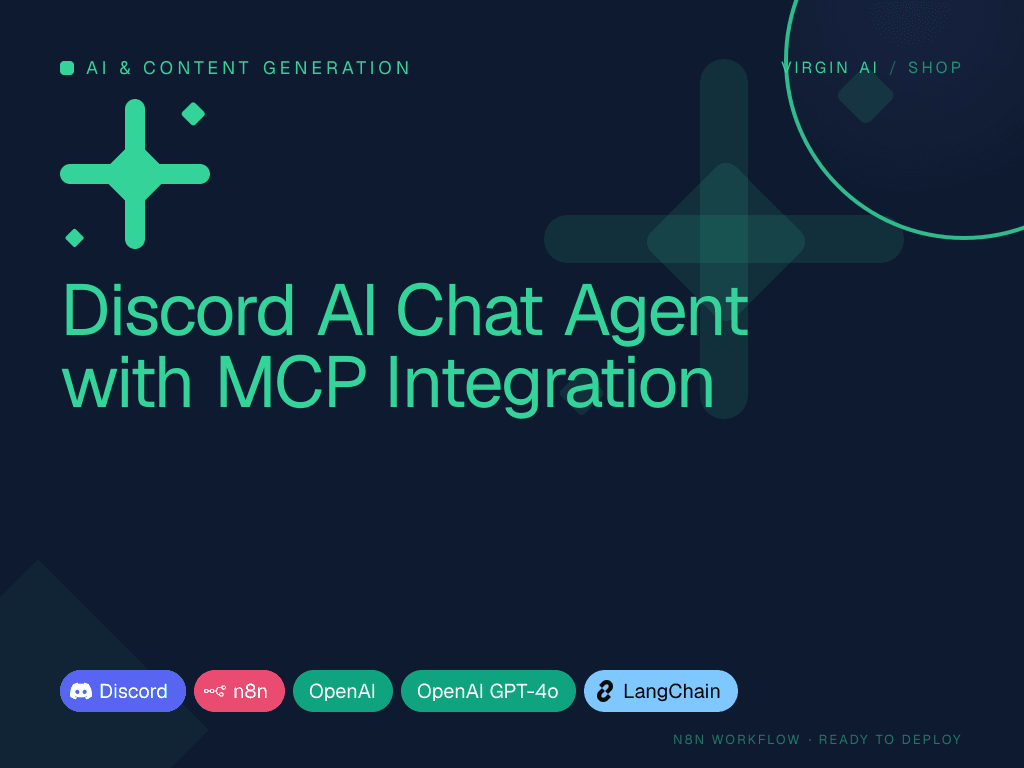 AI & CONTENT GENERATION

VIRGIN AI / SHOP

Discord AI Chat Agent with MCP Integration

Discord

n8n

OpenAI

OpenAI GPT-4o

LangChain

N8N WORKFLOW · READY TO DEPLOY